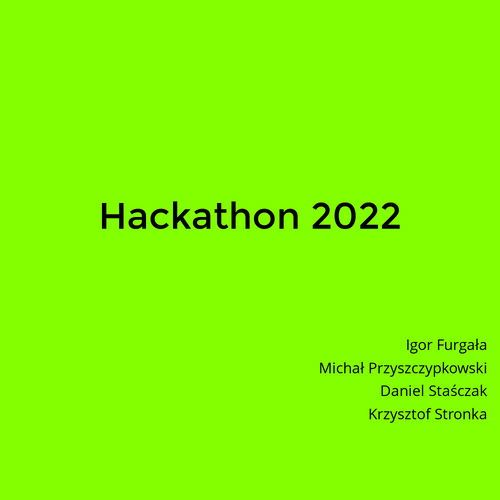 Hackathon 2022

Igor Furgała
Michał Przyszczypkowski
Daniel Staśczak
Krzysztof Stronka